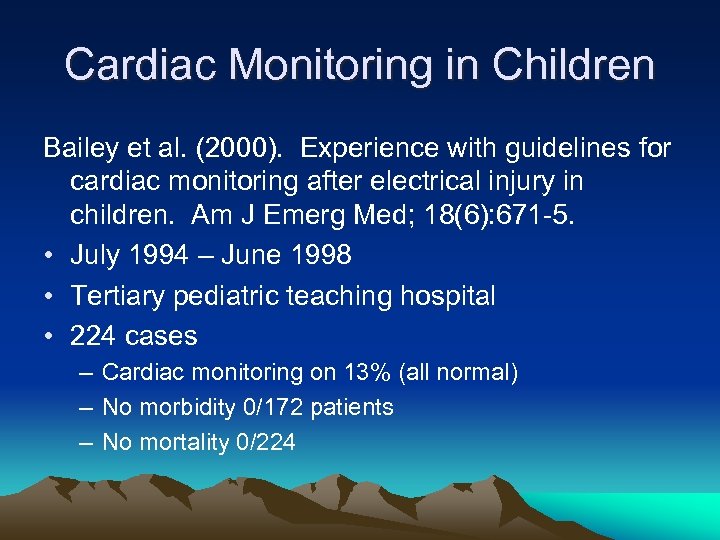 Cardiac Monitoring in Children

Bailey et al. (2000). Experience with guidelines for cardiac monitoring after electrical injury in children. Am J Emerg Med; 18(6):671-5.

• July 1994 – June 1998
• Tertiary pediatric teaching hospital
• 224 cases
– Cardiac monitoring on 13% (all normal)
– No morbidity 0/172 patients
– No mortality 0/224